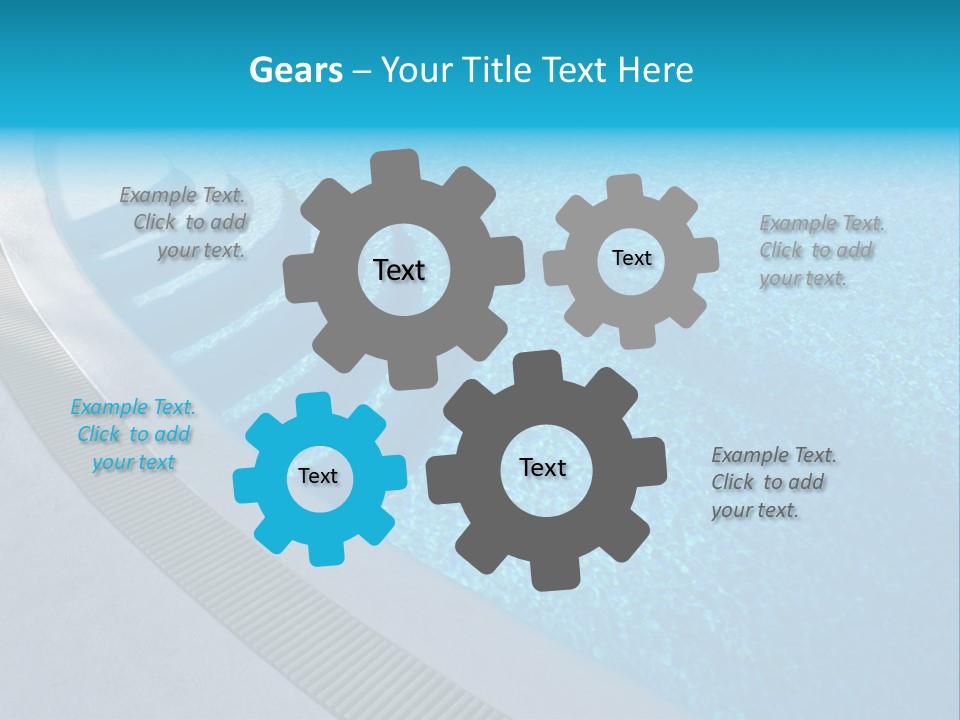 Gears – Your Title Text Here

Example Text. Click to add your text.

Text

Text

Example Text. Click to add your text.

Example Text. Click to add your text

Text

Text

Example Text. Click to add your text.